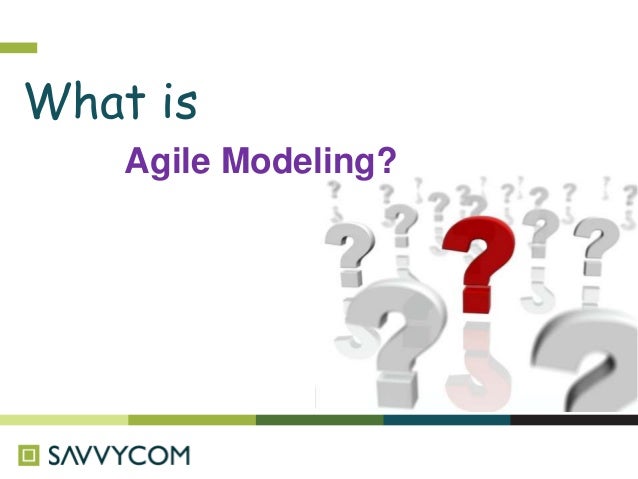 What is

Agile Modeling?

SAVVYCOM